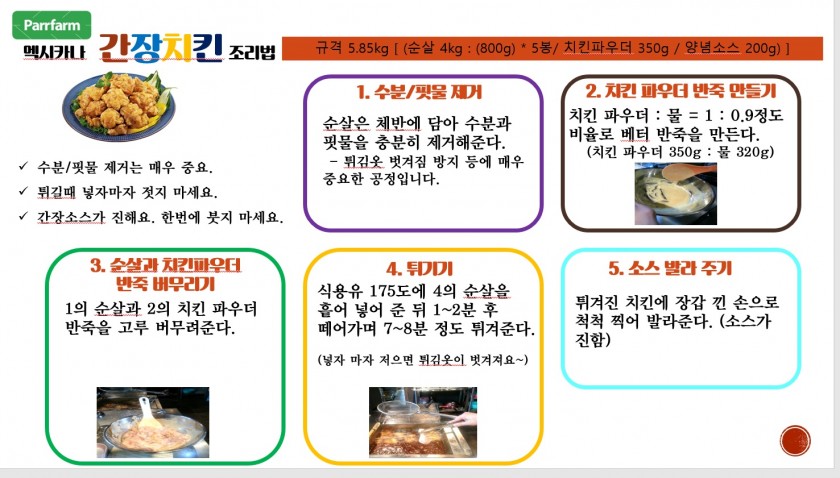 Parrfarm

멕시카나 간장치킨 조리법

규격 5.85kg [ (순살 4kg : (800g) * 5봉/ 치킨파우더 350g / 양념소스 200g) ]

✓ 수분/핏물 제거는 매우 중요.

✓ 튀길때 넣자마자 젓지 마세요.

✓ 간장소스가 진해요. 한번에 붓지 마세요.

1. 수분/핏물 제거

순살은 체반에 담아 수분과 핏물을 충분히 제거해준다.
- 튀김옷 벗겨짐 방지 등에 매우 중요한 공정입니다.

2. 치킨 파우더 반죽 만들기

치킨 파우더 : 물 = 1 : 0.9정도 비율로 베터 반죽을 만든다.
(치킨 파우더 350g : 물 320g)

3. 순살과 치킨파우더 반죽 버무리기

1의 순살과 2의 치킨 파우더 반죽을 고루 버무려준다.

4. 튀기기

식용유 175도에 4의 순살을 흩어 넣어 준 뒤 1~2분 후 떼어가며 7~8분 정도 튀겨준다.

(넣자 마자 저으면 튀김옷이 벗겨져요~)

5. 소스 발라 주기

튀겨진 치킨에 장갑 낀 손으로 척척 찍어 발라준다. (소스가 진함)